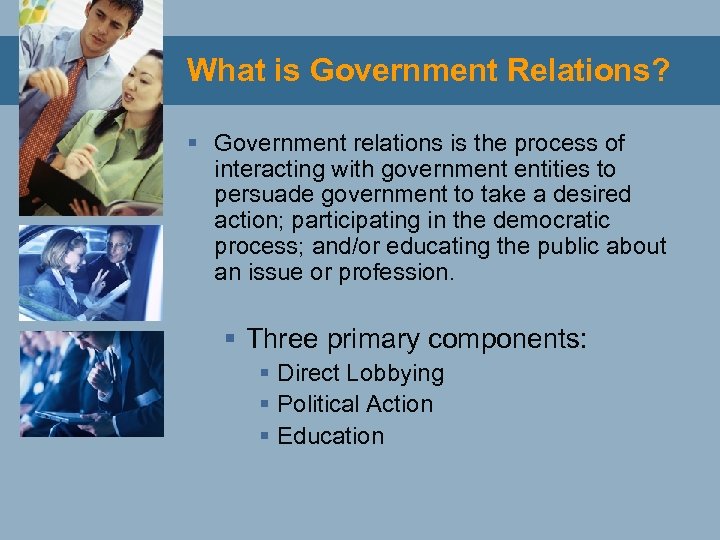 What is Government Relations?

▪ Government relations is the process of interacting with government entities to persuade government to take a desired action; participating in the democratic process; and/or educating the public about an issue or profession.

▪ Three primary components:
▪ Direct Lobbying
▪ Political Action
▪ Education